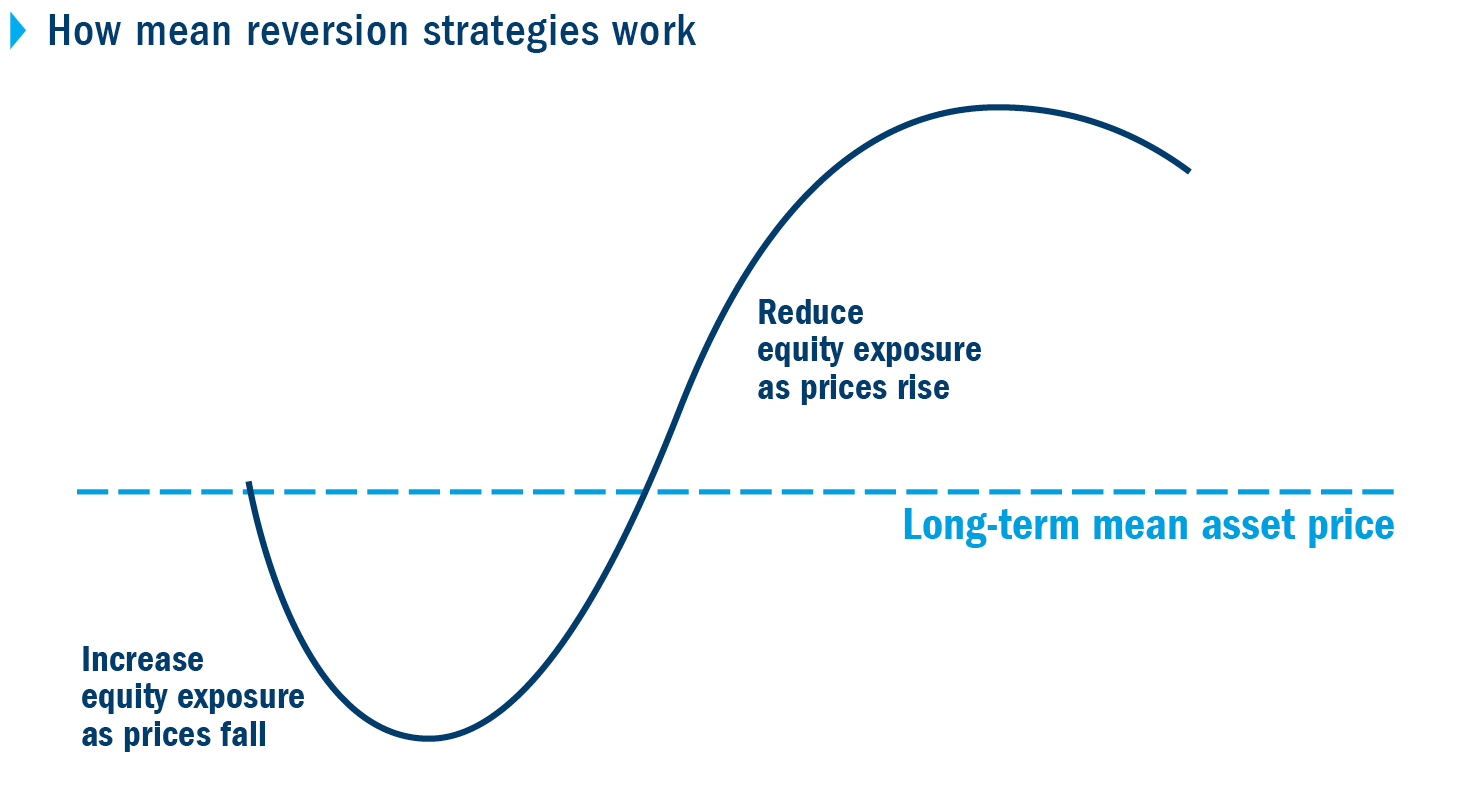 How mean reversion strategies work

Reduce equity exposure as prices rise

Long-term mean asset price

Increase equity exposure as prices fall